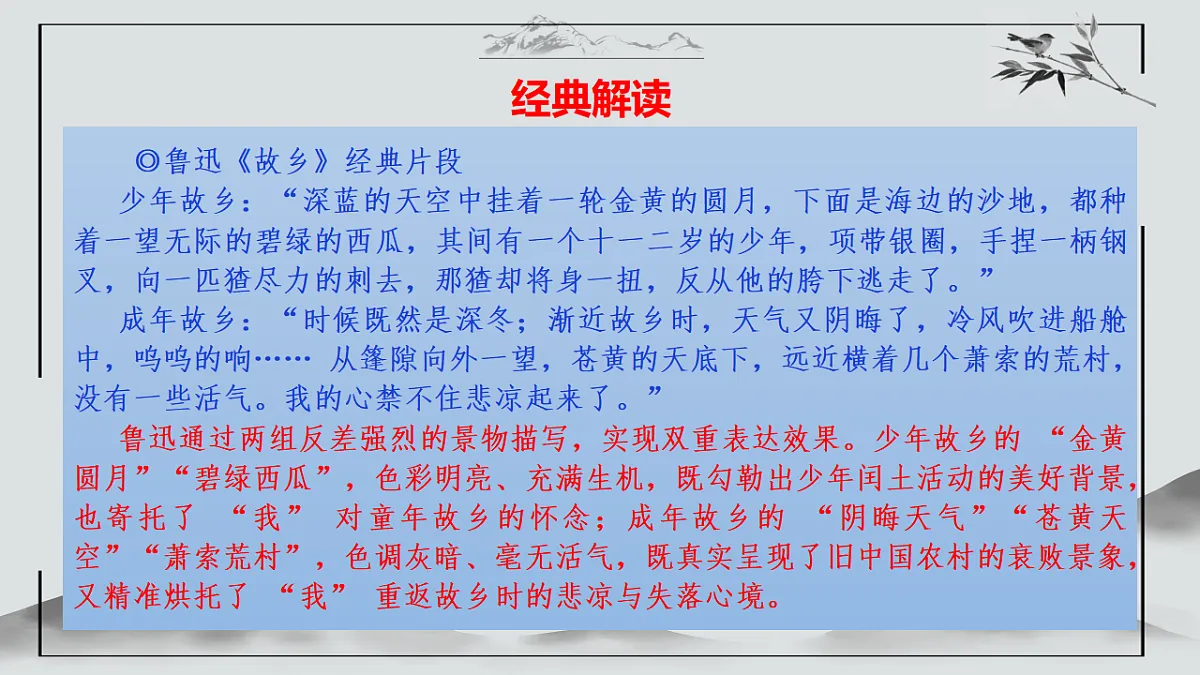 经典解读

◎鲁迅《故乡》经典片段

少年故乡：“深蓝的天空中挂着一轮金黄的圆月，下面是海边的沙地，都种着一望无际的碧绿的西瓜，其间有一个十一二岁的少年，项带银圈，手捏一柄钢叉，向一匹猹尽力的刺去，那猹却将身一扭，反从他的胯下逃走了。”

成年故乡：“时候既然是深冬；渐近故乡时，天气又阴晦了，冷风吹进船舱中，呜呜的响…… 从篷隙向外一望，苍黄的天底下，远近横着几个萧索的荒村，没有一些活气。我的心禁不住悲凉起来了。”

鲁迅通过两组反差强烈的景物描写，实现双重表达效果。少年故乡的 “金黄圆月”“碧绿西瓜”，色彩明亮、充满生机，既勾勒出少年闰土活动的美好背景，也寄托了 “我” 对童年故乡的怀念；成年故乡的 “阴晦天气”“苍黄天空”“萧索荒村”，色调灰暗、毫无活气，既真实呈现了旧中国农村的衰败景象，又精准烘托了 “我” 重返故乡时的悲凉与失落心境。